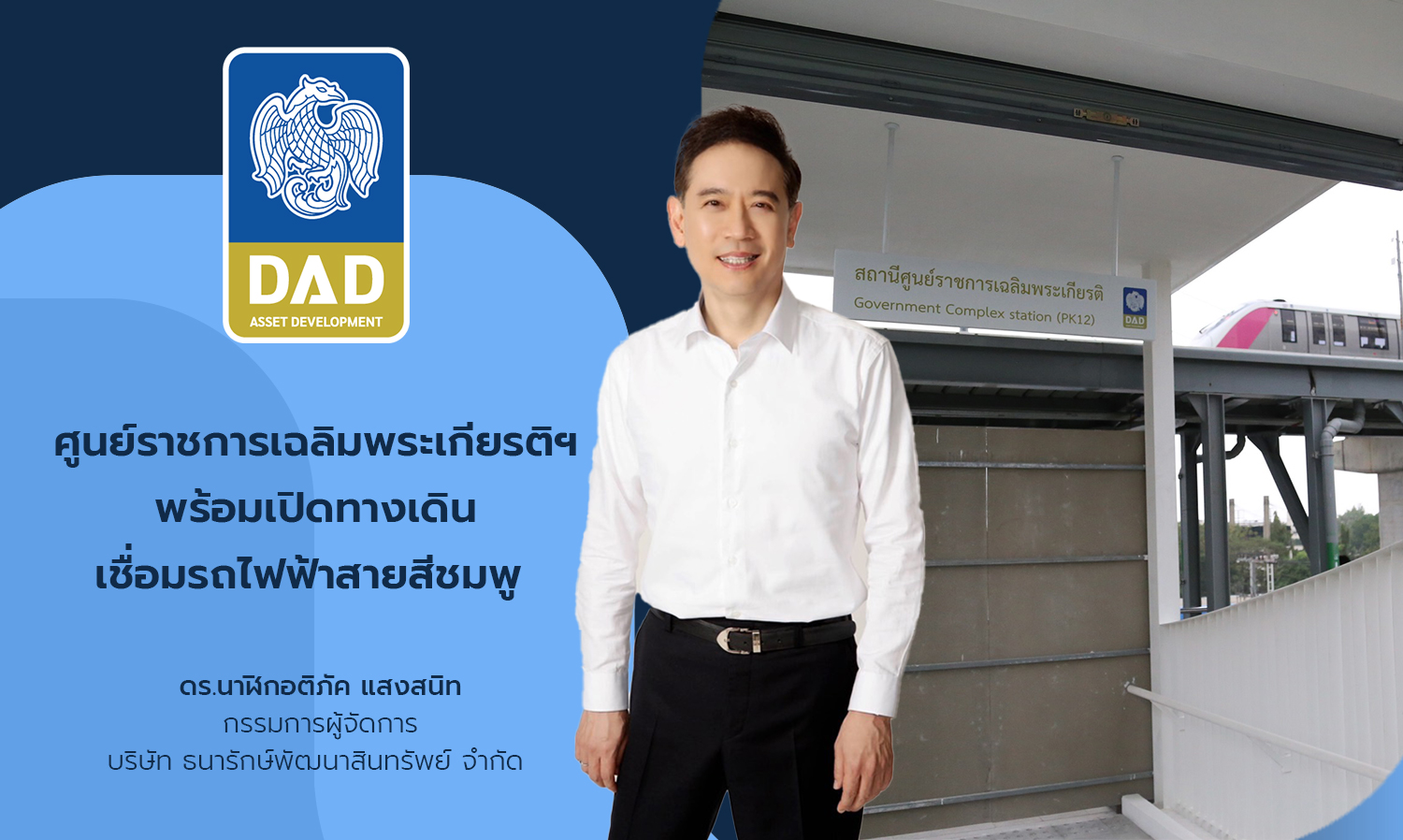 DAD
ASSET DEVELOPMENT

ศูนย์ราชการเฉลิมพระเกียรติฯ
พร้อมเปิดทางเดิน
เชื่อมรถไฟฟ้าสายสีชมพู

ดร.นาฬิกอติภัค แสงสนิท
กรรมการผู้จัดการ
บริษัท ธนารักษ์พัฒนาสินทรัพย์ จำกัด

สถานีศูนย์ราชการเฉลิมพระเกียรติ
Government Complex station (PK12)
DAD